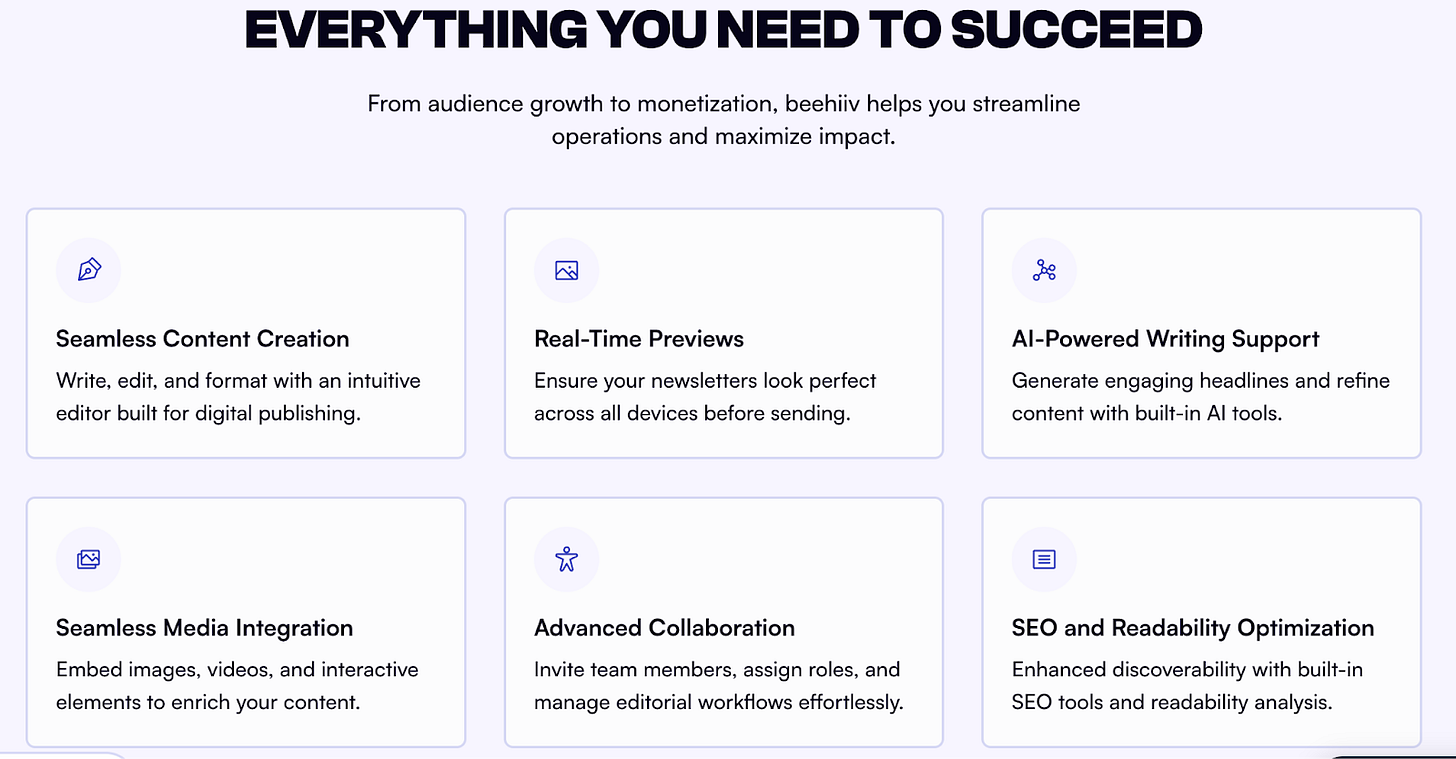 EVERYTHING YOU NEED TO SUCCEED

From audience growth to monetization, beehiiv helps you streamline operations and maximize impact.

Seamless Content Creation

Write, edit, and format with an intuitive editor built for digital publishing.

Real-Time Previews

Ensure your newsletters look perfect across all devices before sending.

AI-Powered Writing Support

Generate engaging headlines and refine content with built-in AI tools.

Seamless Media Integration

Embed images, videos, and interactive elements to enrich your content.

Advanced Collaboration

Invite team members, assign roles, and manage editorial workflows effortlessly.

SEO and Readability Optimization

Enhanced discoverability with built-in SEO tools and readability analysis.